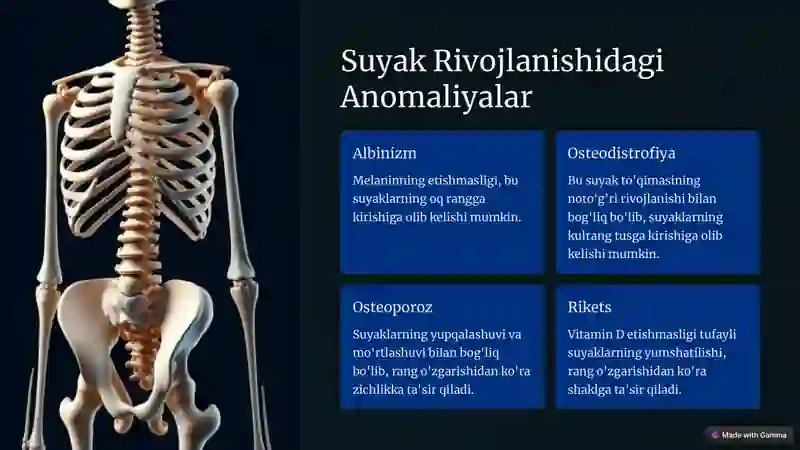 Suyak Rivojlanishidagi Anomaliyalar

Albinizm

Melaninning etishmasligi, bu suyaklarning oq rangga kirishiga olib kelishi mumkin.

Osteodistrofiya

Bu suyak to'qimasining noto'g'ri rivojlanishi bilan bog'liq bo'lib, suyaklarning kulrang tusga kirishiga olib kelishi mumkin.

Osteoporoz

Suyaklarning yupqalashuvi va mo'rtlashuvi bilan bog'liq bo'lib, rang o'zgarishidan ko'ra zichlikka ta'sir qiladi.

Rikets

Vitamin D etishmasligi tufayli suyaklarning yumshatilishi, rang o'zgarishidan ko'ra shaklga ta'sir qiladi.

Made with Gamma